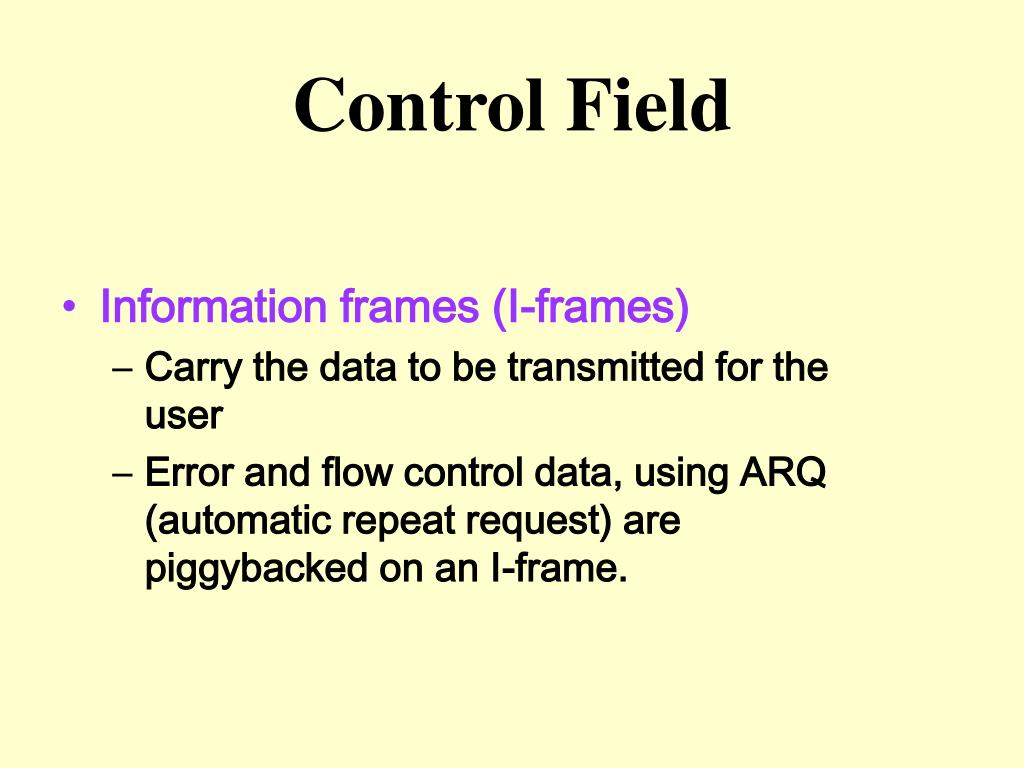 Control Field

• Information frames (I-frames)
– Carry the data to be transmitted for the user
– Error and flow control data, using ARQ (automatic repeat request) are piggybacked on an I-frame.